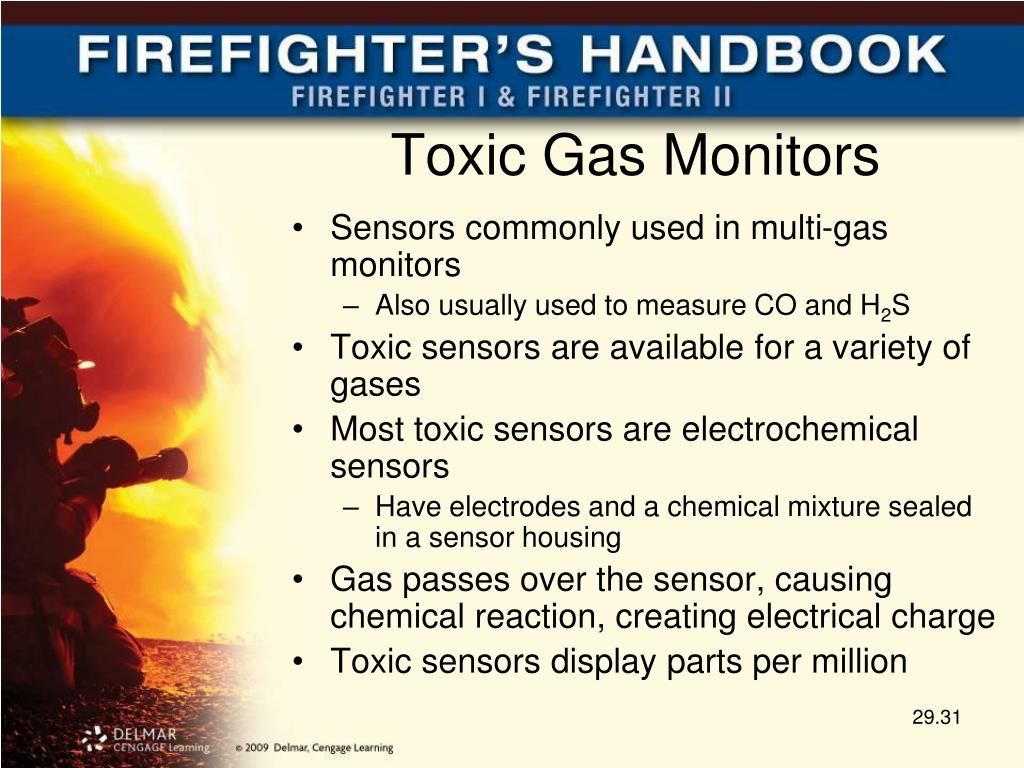 FIREFIGHTER'S HANDBOOK
FIREFIGHTER I & FIREFIGHTER II

Toxic Gas Monitors

• Sensors commonly used in multi-gas monitors
– Also usually used to measure CO and $H_2S$
• Toxic sensors are available for a variety of gases
• Most toxic sensors are electrochemical sensors
– Have electrodes and a chemical mixture sealed in a sensor housing
• Gas passes over the sensor, causing chemical reaction, creating electrical charge
• Toxic sensors display parts per million

29.31

DELMAR CENGAGE Learning © 2009 Delmar, Cengage Learning